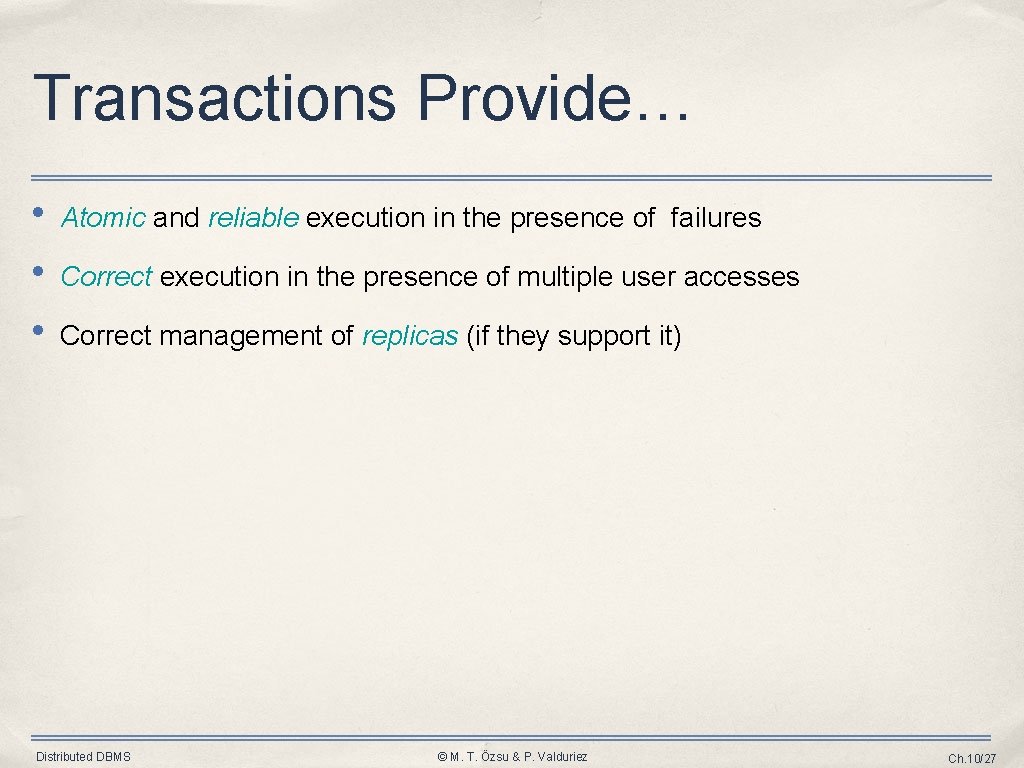 Transactions Provide…

• Atomic and reliable execution in the presence of failures

• Correct execution in the presence of multiple user accesses

• Correct management of replicas (if they support it)

Distributed DBMS

© M. T. Özsu & P. Valduriez

Ch.10/27